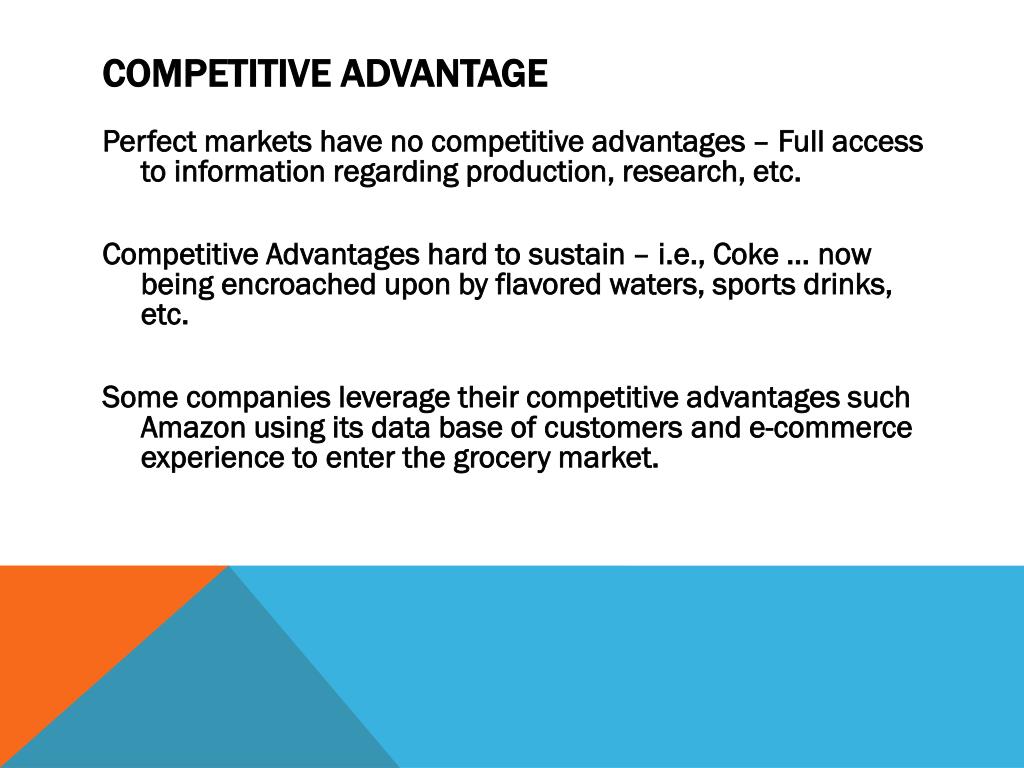 COMPETITIVE ADVANTAGE

Perfect markets have no competitive advantages – Full access to information regarding production, research, etc.

Competitive Advantages hard to sustain – i.e., Coke … now being encroached upon by flavored waters, sports drinks, etc.

Some companies leverage their competitive advantages such Amazon using its data base of customers and e-commerce experience to enter the grocery market.